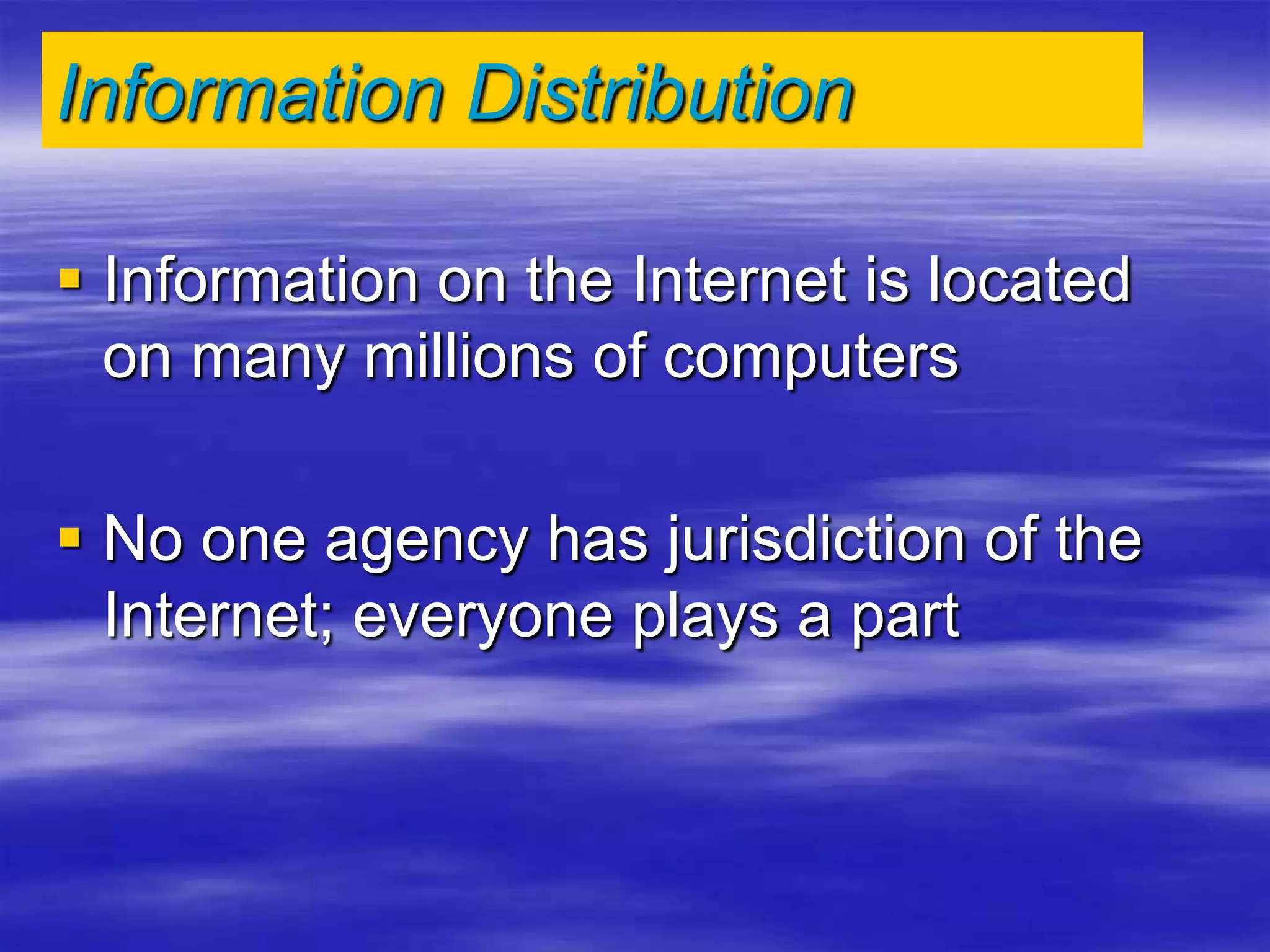 Information Distribution

▪ Information on the Internet is located on many millions of computers

▪ No one agency has jurisdiction of the Internet; everyone plays a part